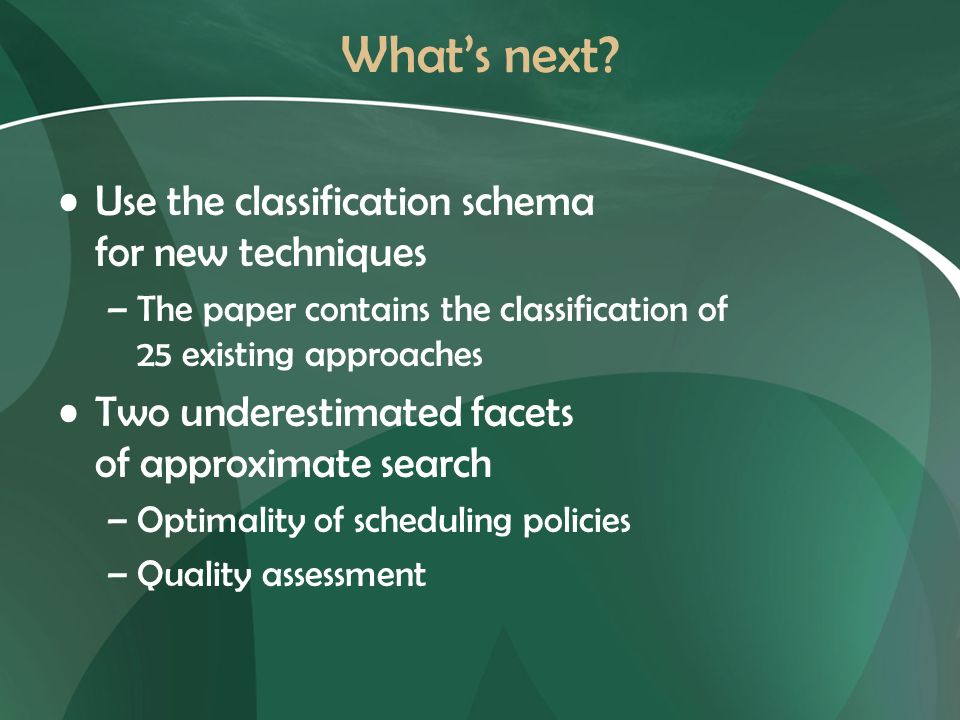 What's next?

• Use the classification schema for new techniques
– The paper contains the classification of 25 existing approaches

• Two underestimated facets of approximate search
– Optimality of scheduling policies
– Quality assessment